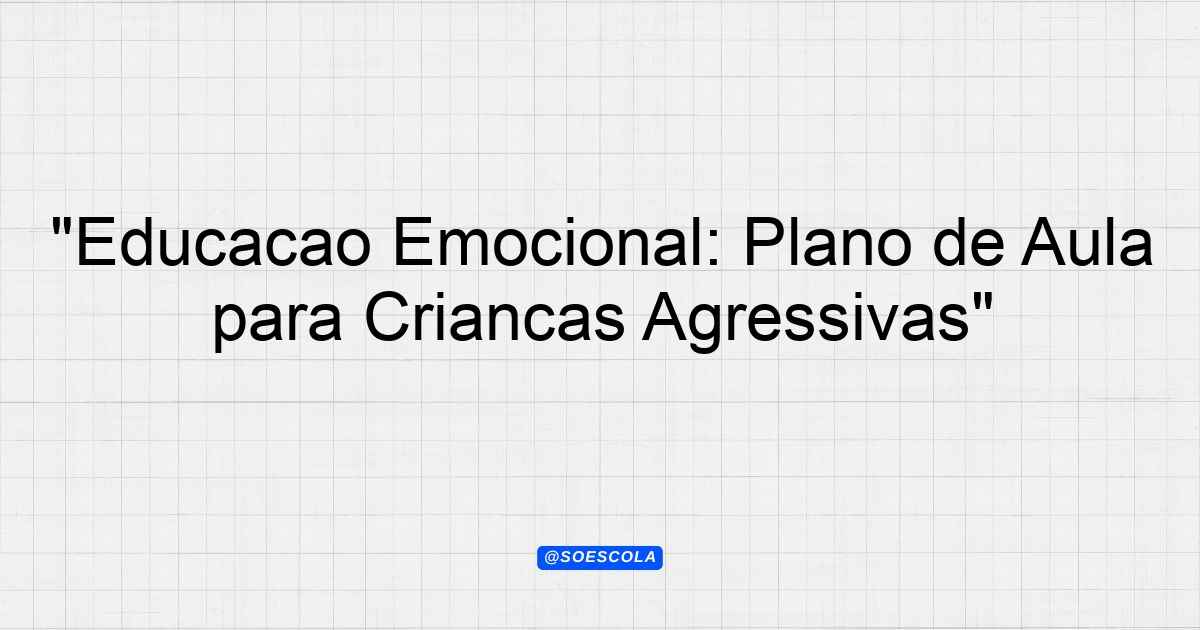 "Educacao Emocional: Plano de Aula para Criancas Agressivas"

@SOESCOLA